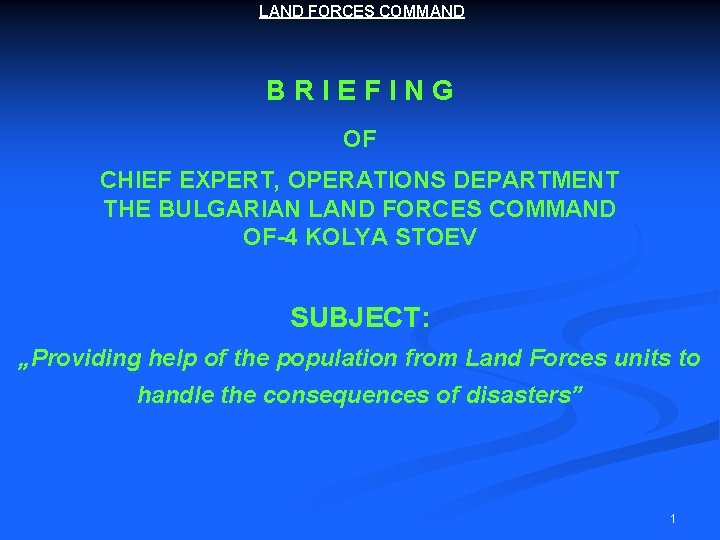 LAND FORCES COMMAND

B R I E F I N G

OF

CHIEF EXPERT, OPERATIONS DEPARTMENT
THE BULGARIAN LAND FORCES COMMAND
OF-4 KOLYA STOEV

SUBJECT:

„Providing help of the population from Land Forces units to handle the consequences of disasters”

1